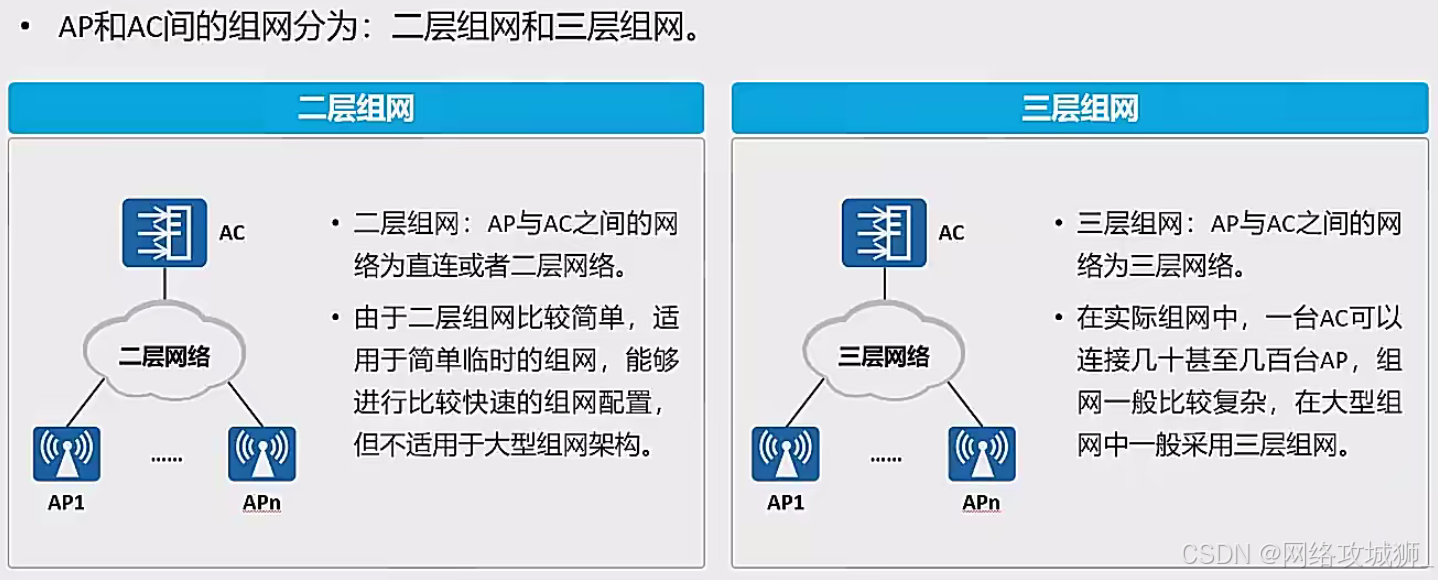 • AP和AC间的组网分为：二层组网和三层组网。

二层组网

AC

二层网络

AP1

......

APn

• 二层组网：AP与AC之间的网络为直连或者二层网络。

• 由于二层组网比较简单，适用于简单临时的组网，能够进行比较快速的组网配置，但不适用于大型组网架构。

三层组网

AC

三层网络

AP1

......

APn

• 三层组网：AP与AC之间的网络为三层网络。

• 在实际组网中，一台AC可以连接几十甚至几百台AP，组网一般比较复杂，在大型组网中一般采用三层组网。

CSDN @网络攻城狮